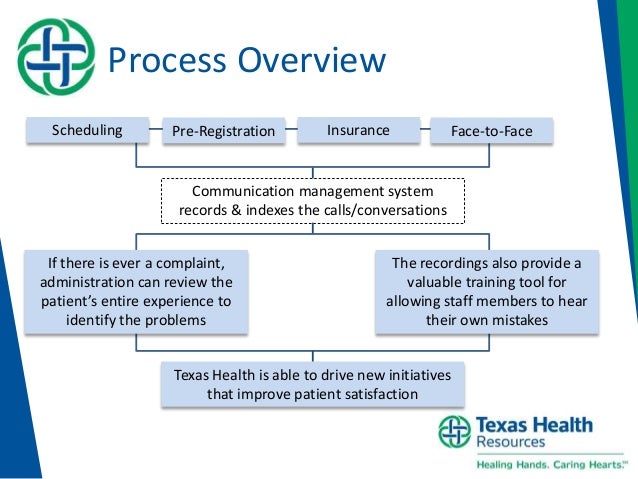 Process Overview

Scheduling

Pre-Registration

Insurance

Face-to-Face

Communication management system records & indexes the calls/conversations

If there is ever a complaint, administration can review the patient's entire experience to identify the problems

The recordings also provide a valuable training tool for allowing staff members to hear their own mistakes

Texas Health is able to drive new initiatives that improve patient satisfaction

Texas Health Resources

Healing Hands. Caring Hearts.℠